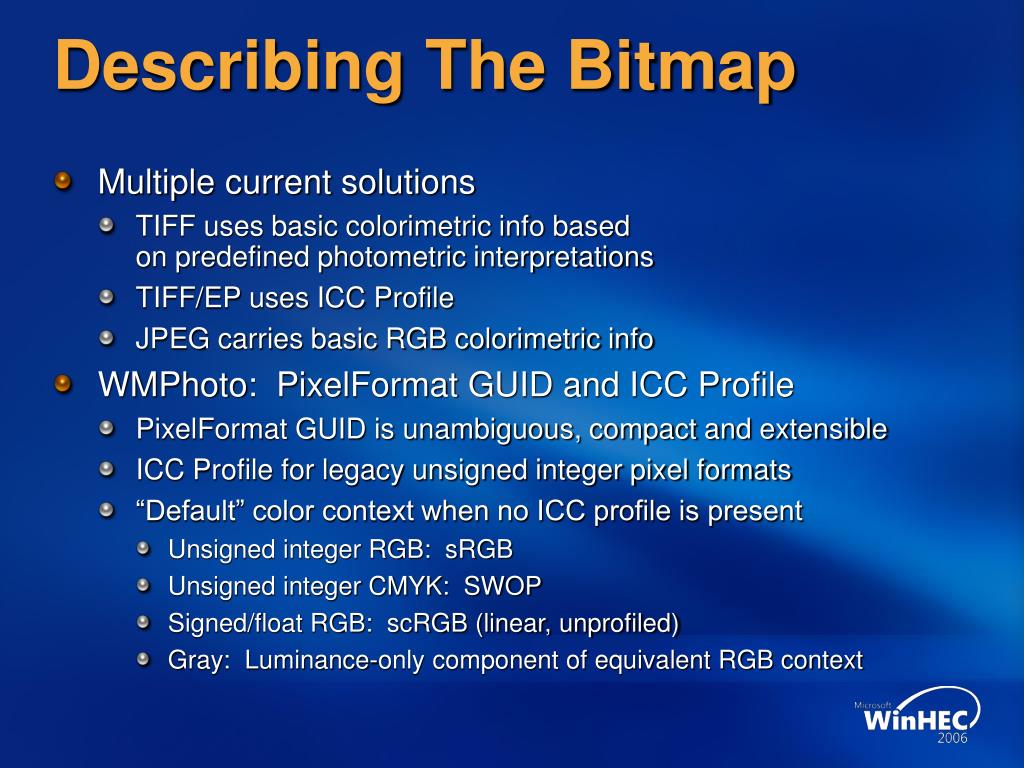 Describing The Bitmap

Multiple current solutions

TIFF uses basic colorimetric info based on predefined photometric interpretations

TIFF/EP uses ICC Profile

JPEG carries basic RGB colorimetric info

WMPhoto: PixelFormat GUID and ICC Profile

PixelFormat GUID is unambiguous, compact and extensible

ICC Profile for legacy unsigned integer pixel formats

“Default” color context when no ICC profile is present

Unsigned integer RGB: sRGB

Unsigned integer CMYK: SWOP

Signed/float RGB: scRGB (linear, unprofiled)

Gray: Luminance-only component of equivalent RGB context

Microsoft WinHEC 2006